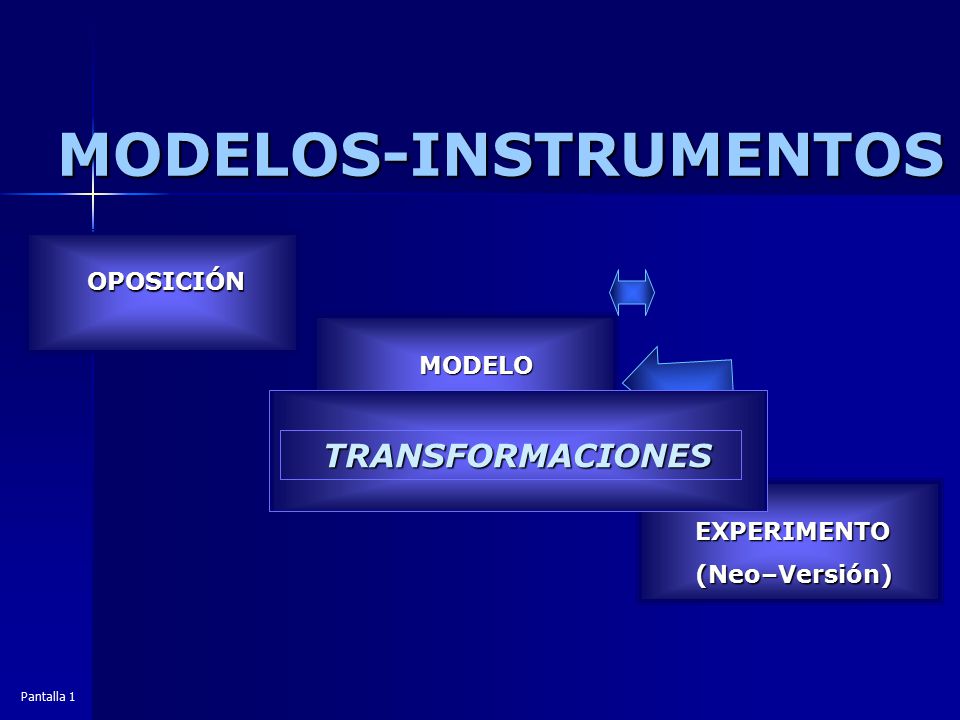 MODELOS-INSTRUMENTOS

OPOSICIÓN

MODELO

TRANSFORMACIONES

EXPERIMENTO
(Neo–Versión)

Pantalla 1